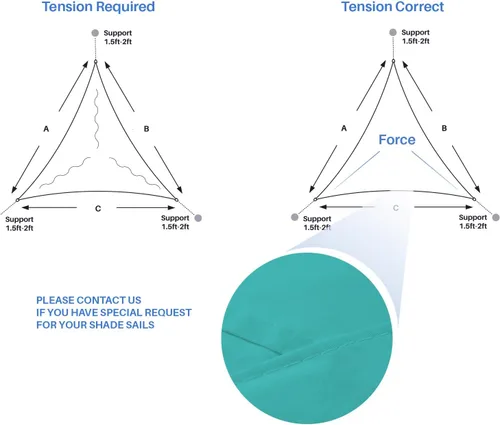 Tension Required

Support
1.5ft-2ft

A

B

C

Support
1.5ft-2ft

Support
1.5ft-2ft

Tension Correct

Support
1.5ft-2ft

A

B

Force

C

Support
1.5ft-2ft

Support
1.5ft-2ft

PLEASE CONTACT US
IF YOU HAVE SPECIAL REQUEST
FOR YOUR SHADE SAILS